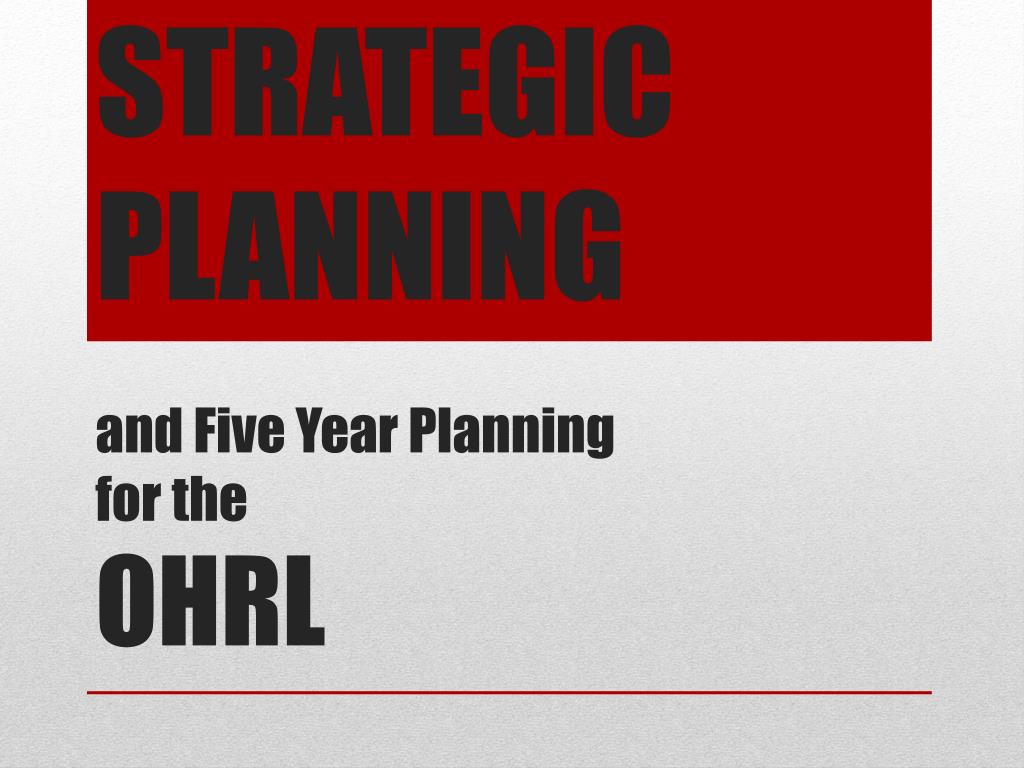 STRATEGIC PLANNING

and Five Year Planning
for the
OHRL